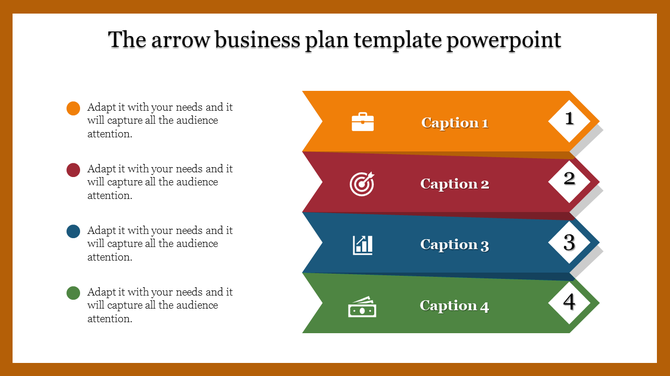 The arrow business plan template powerpoint

Adapt it with your needs and it will capture all the audience attention.

Adapt it with your needs and it will capture all the audience attention.

Adapt it with your needs and it will capture all the audience attention.

Adapt it with your needs and it will capture all the audience attention.

Caption 1

1

Caption 2

2

Caption 3

3

Caption 4

4